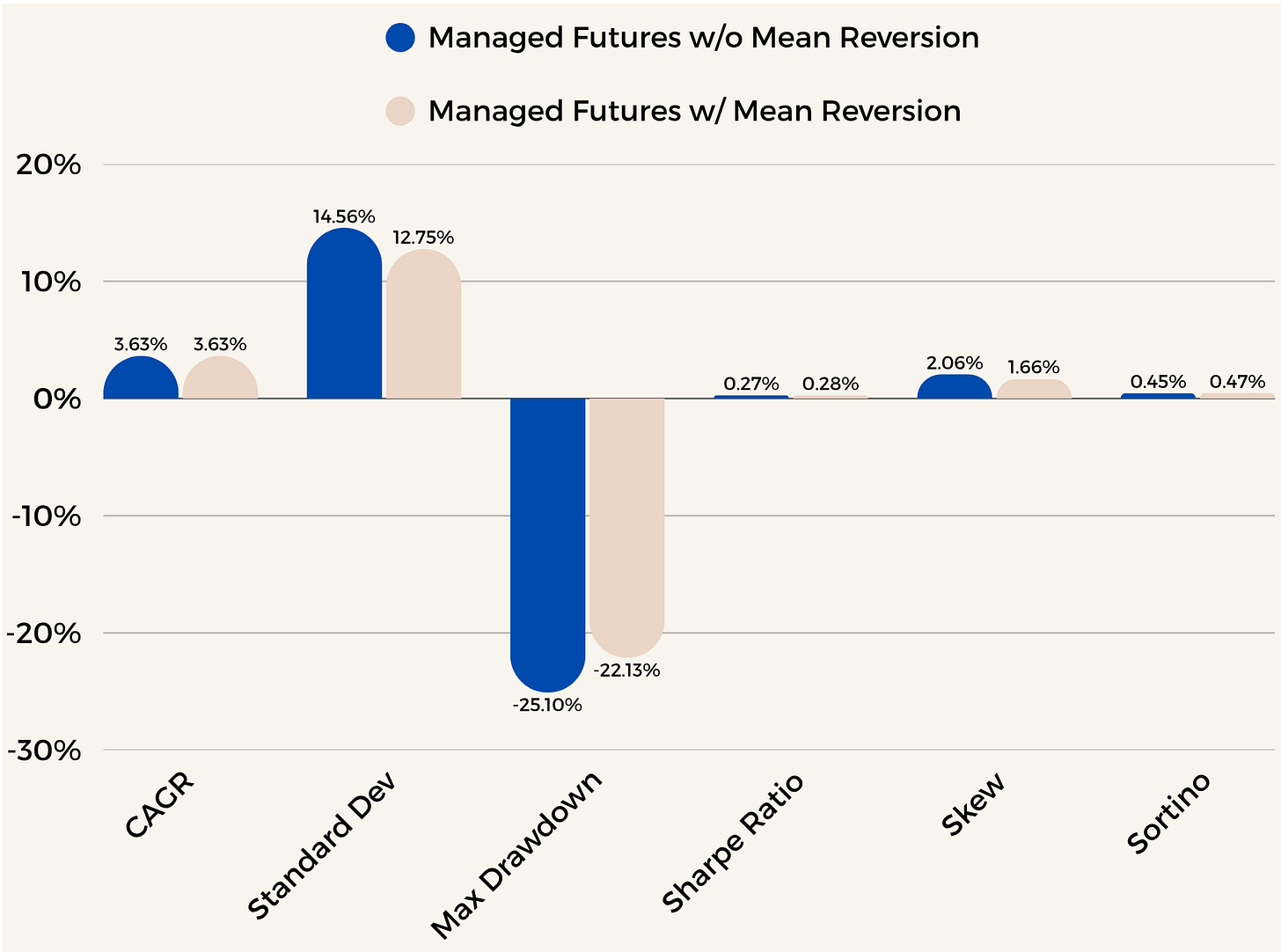 Managed Futures w/o Mean Reversion

Managed Futures w/ Mean Reversion

20%
10%
0%
-10%
-20%
-30%

3.63%
3.63%
14.56%
12.75%
-25.10%
-22.13%
0.27%
0.28%
2.06%
1.66%
0.45%
0.47%

CAGR
Standard Dev
Max Drawdown
Sharpe Ratio
Skew
Sortino